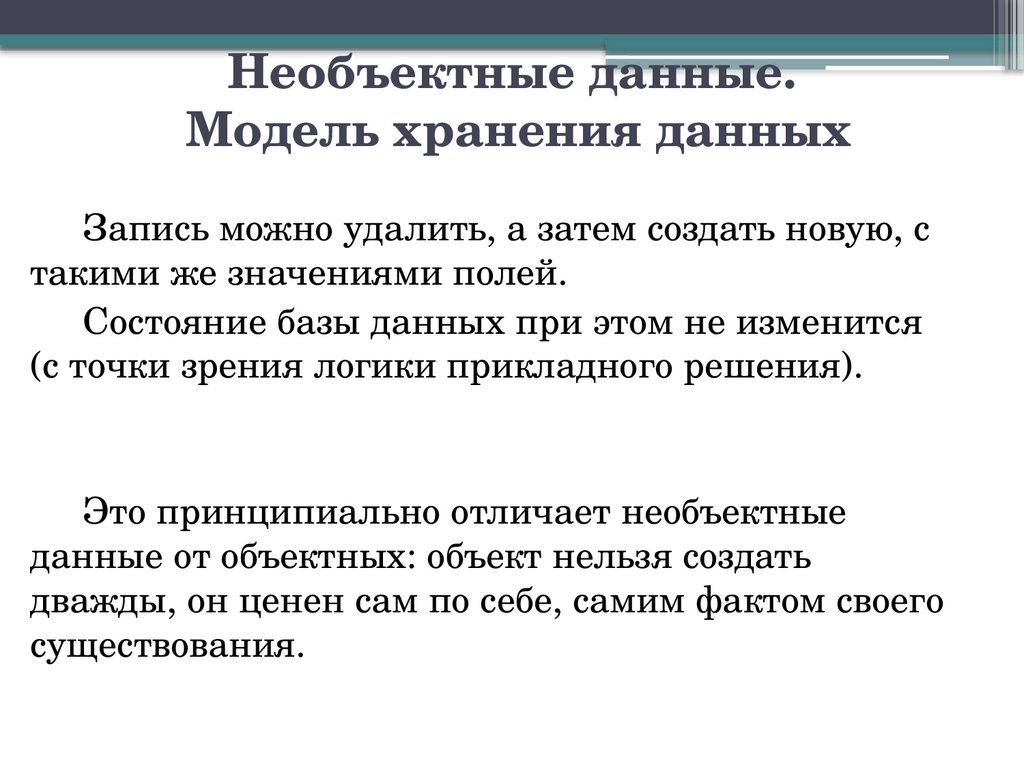 Необъектные данные.
Модель хранения данных

Запись можно удалить, а затем создать новую, с такими же значениями полей.

Состояние базы данных при этом не изменится (с точки зрения логики прикладного решения).

Это принципиально отличает необъектные данные от объектных: объект нельзя создать дважды, он ценен сам по себе, самим фактом своего существования.